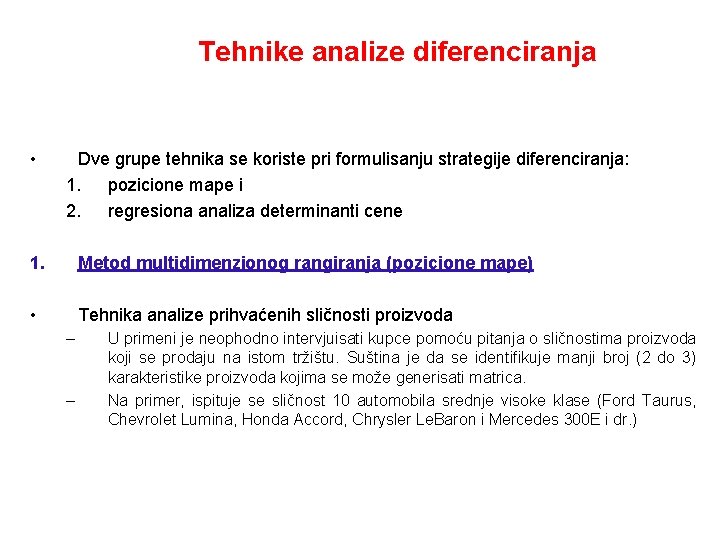 Tehnike analize diferenciranja

• Dve grupe tehnika se koriste pri formulisanju strategije diferenciranja:
1. pozicione mape i
2. regresiona analiza determinanti cene

1. Metod multidimenzionog rangiranja (pozicione mape)

• Tehnika analize prihvaćenih sličnosti proizvoda
– U primeni je neophodno intervjuisati kupce pomoću pitanja o sličnostima proizvoda koji se prodaju na istom tržištu. Suština je da se identifikuje manji broj (2 do 3) karakteristike proizvoda kojima se može generisati matrica.
– Na primer, ispituje se sličnost 10 automobila srednje visoke klase (Ford Taurus, Chevrolet Lumina, Honda Accord, Chrysler LeBaron i Mercedes 300E i dr.)